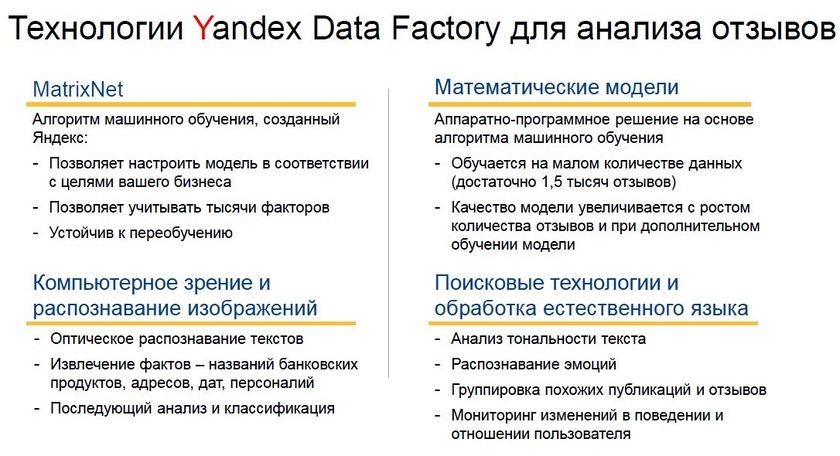 Технологии Yandex Data Factory для анализа отзывов

MatrixNet

Алгоритм машинного обучения, созданный Яндекс:

- Позволяет настроить модель в соответствии с целями вашего бизнеса
- Позволяет учитывать тысячи факторов
- Устойчив к переобучению

Компьютерное зрение и распознавание изображений

- Оптическое распознавание текстов
- Извлечение фактов – названий банковских продуктов, адресов, дат, персоналий
- Последующий анализ и классификация

Математические модели

Аппаратно-программное решение на основе алгоритма машинного обучения

- Обучается на малом количестве данных (достаточно 1,5 тысяч отзывов)
- Качество модели увеличивается с ростом количества отзывов и при дополнительном обучении модели

Поисковые технологии и обработка естественного языка

- Анализ тональности текста
- Распознавание эмоций
- Группировка похожих публикаций и отзывов
- Мониторинг изменений в поведении и отношении пользователя